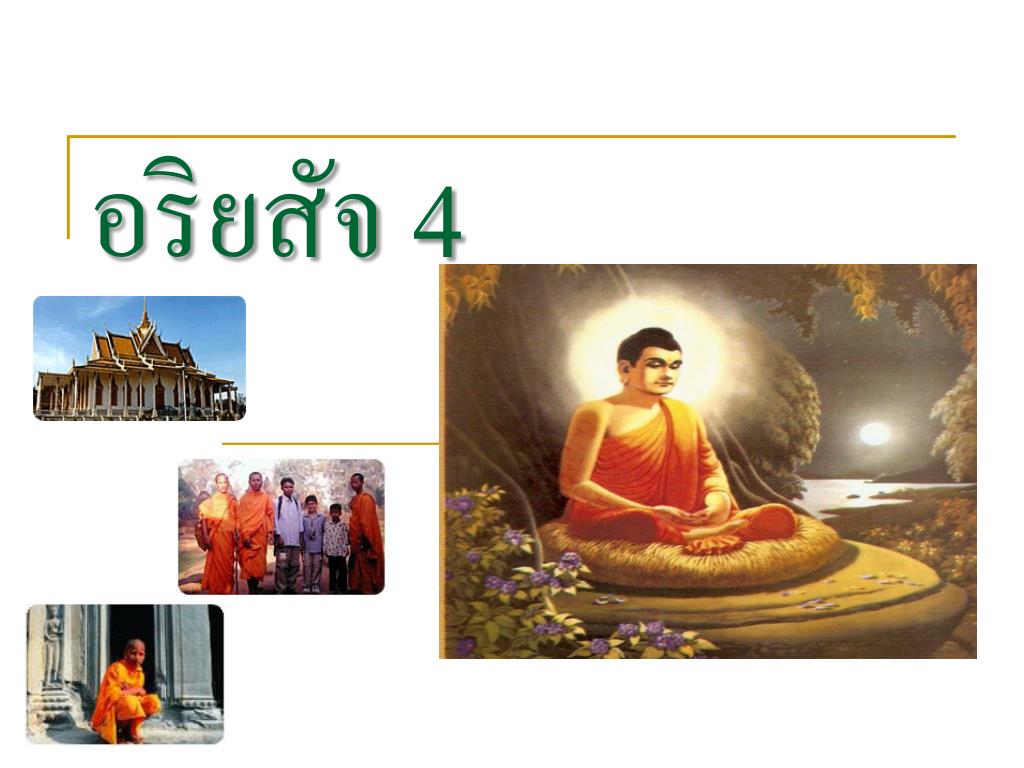 อริยสัจ 4